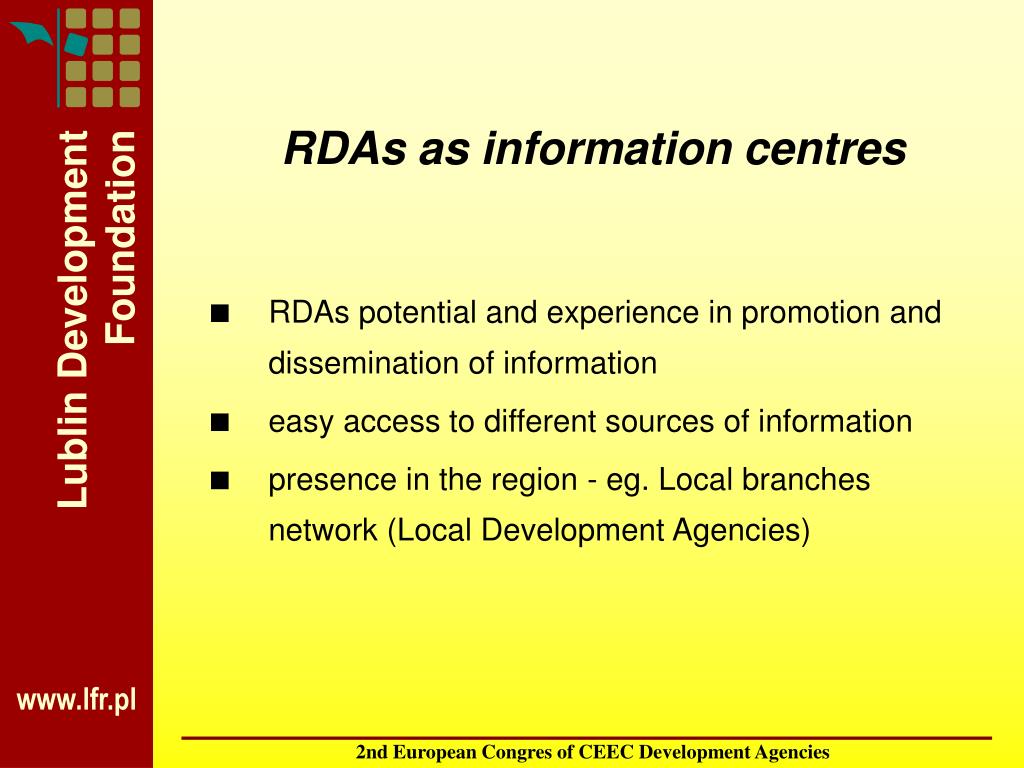 Lublin Development Foundation

RDAs as information centres

■ RDAs potential and experience in promotion and dissemination of information

■ easy access to different sources of information

■ presence in the region - eg. Local branches network (Local Development Agencies)

www.lfr.pl

2nd European Congres of CEEC Development Agencies